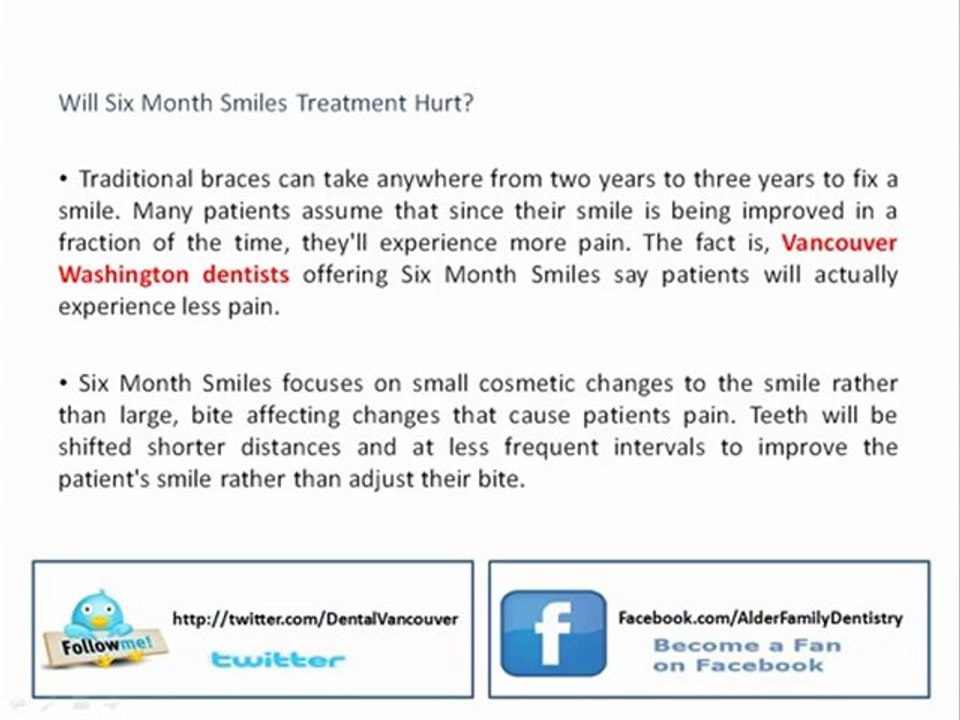 Will Six Month Smiles Treatment Hurt?

• Traditional braces can take anywhere from two years to three years to fix a smile. Many patients assume that since their smile is being improved in a fraction of the time, they'll experience more pain. The fact is, Vancouver Washington dentists offering Six Month Smiles say patients will actually experience less pain.

• Six Month Smiles focuses on small cosmetic changes to the smile rather than large, bite affecting changes that cause patients pain. Teeth will be shifted shorter distances and at less frequent intervals to improve the patient's smile rather than adjust their bite.

Follow me!

http://twitter.com/DentalVancouver

twitter

f

Facebook.com/AlderFamilyDentistry

Become a Fan on Facebook